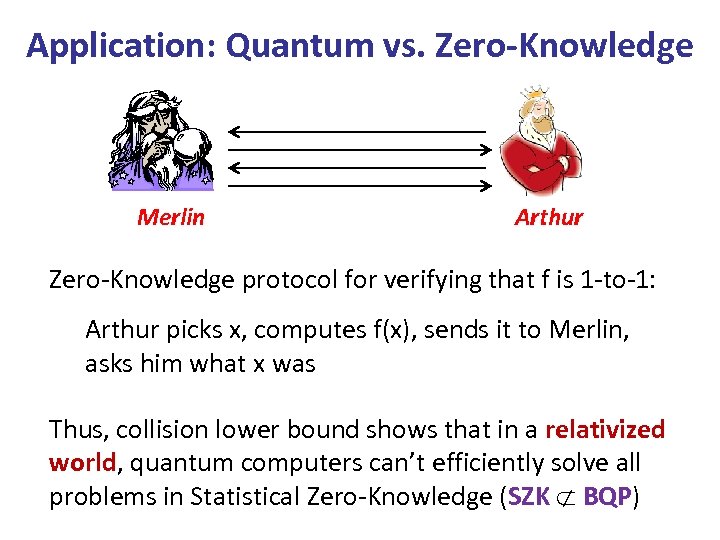 Application: Quantum vs. Zero-Knowledge

Merlin

Arthur

Zero-Knowledge protocol for verifying that f is 1-to-1:

Arthur picks x, computes f(x), sends it to Merlin, asks him what x was

Thus, collision lower bound shows that in a relativized world, quantum computers can't efficiently solve all problems in Statistical Zero-Knowledge (SZK $\not\subset$ BQP)